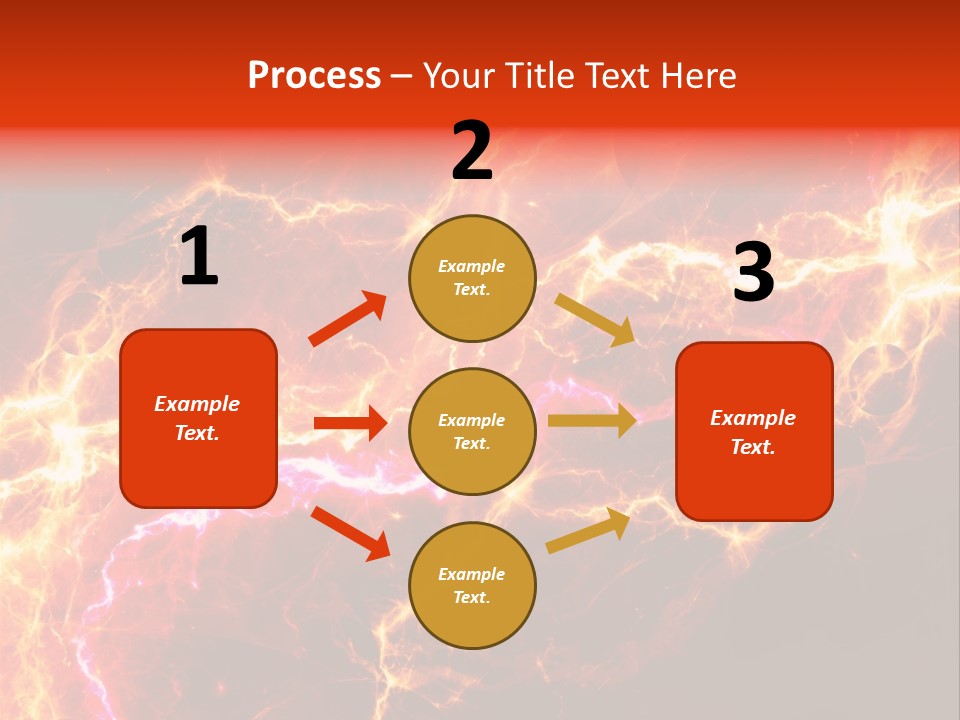 Process – Your Title Text Here

1

Example Text.

2

Example Text.

Example Text.

Example Text.

3

Example Text.